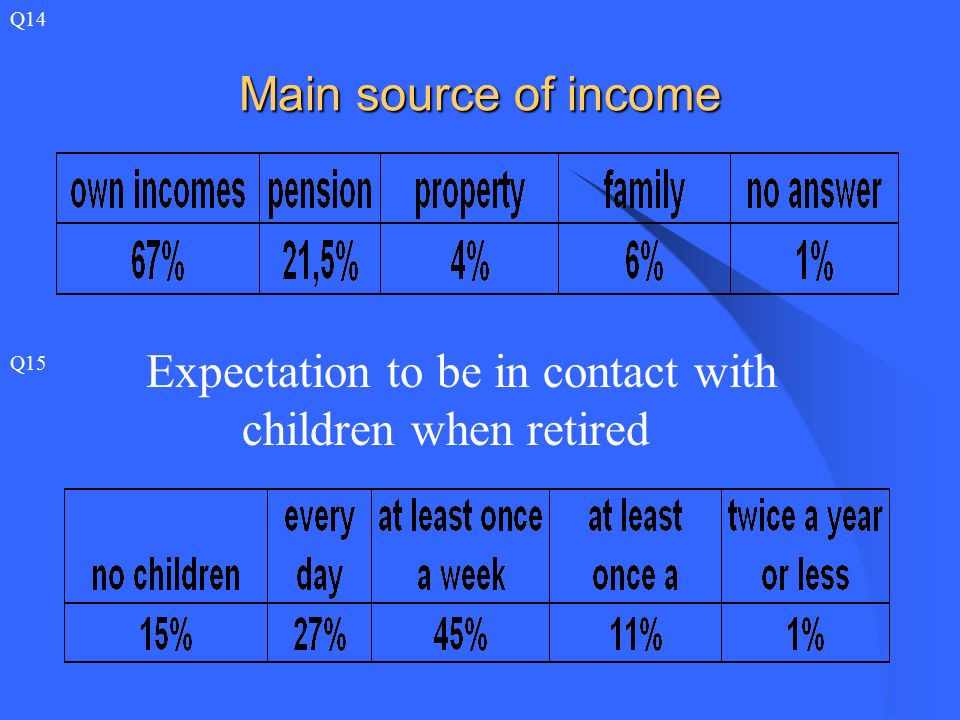 Q14

Main source of income

| own incomes | pension | property | family | no answer |
|---|---|---|---|---|
| 67% | 21,5% | 4% | 6% | 1% |

Q15

Expectation to be in contact with children when retired

| no children | every day | at least once a week | at least once a | twice a year or less |
|---|---|---|---|---|
| 15% | 27% | 45% | 11% | 1% |